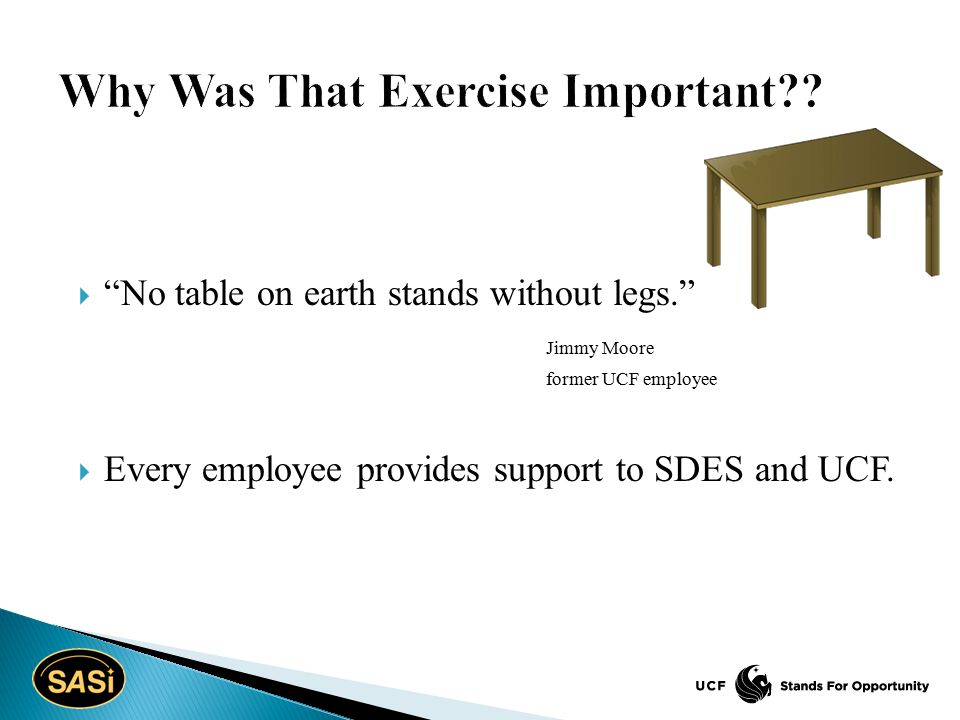 Why Was That Exercise Important??

“No table on earth stands without legs.”

Jimmy Moore
former UCF employee

Every employee provides support to SDES and UCF.

SASi

UCF Stands For Opportunity